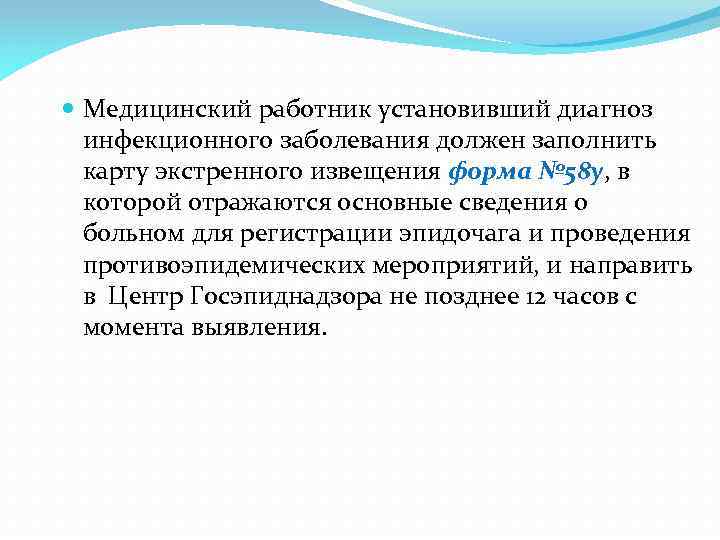 Медицинский работник установивший диагноз инфекционного заболевания должен заполнить карту экстренного извещения форма №58у, в которой отражаются основные сведения о больном для регистрации эпидочага и проведения противоэпидемических мероприятий, и направить в Центр Госэпиднадзора не позднее 12 часов с момента выявления.